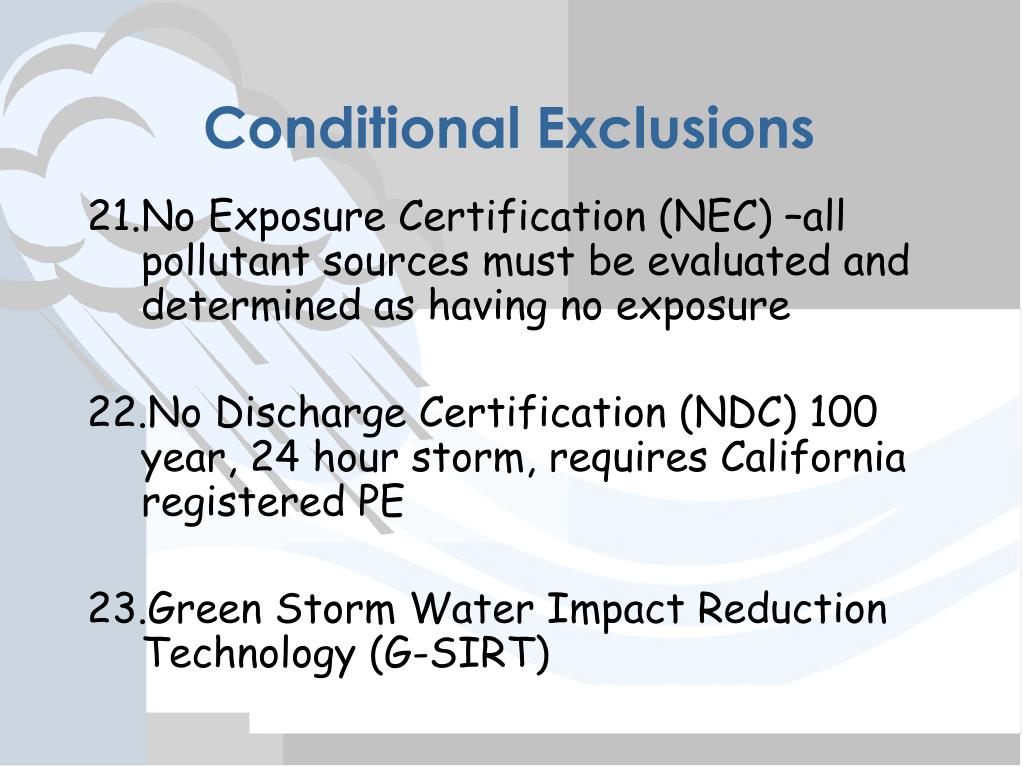 Conditional Exclusions

21.No Exposure Certification (NEC) –all pollutant sources must be evaluated and determined as having no exposure

22.No Discharge Certification (NDC) 100 year, 24 hour storm, requires California registered PE

23.Green Storm Water Impact Reduction Technology (G-SIRT)